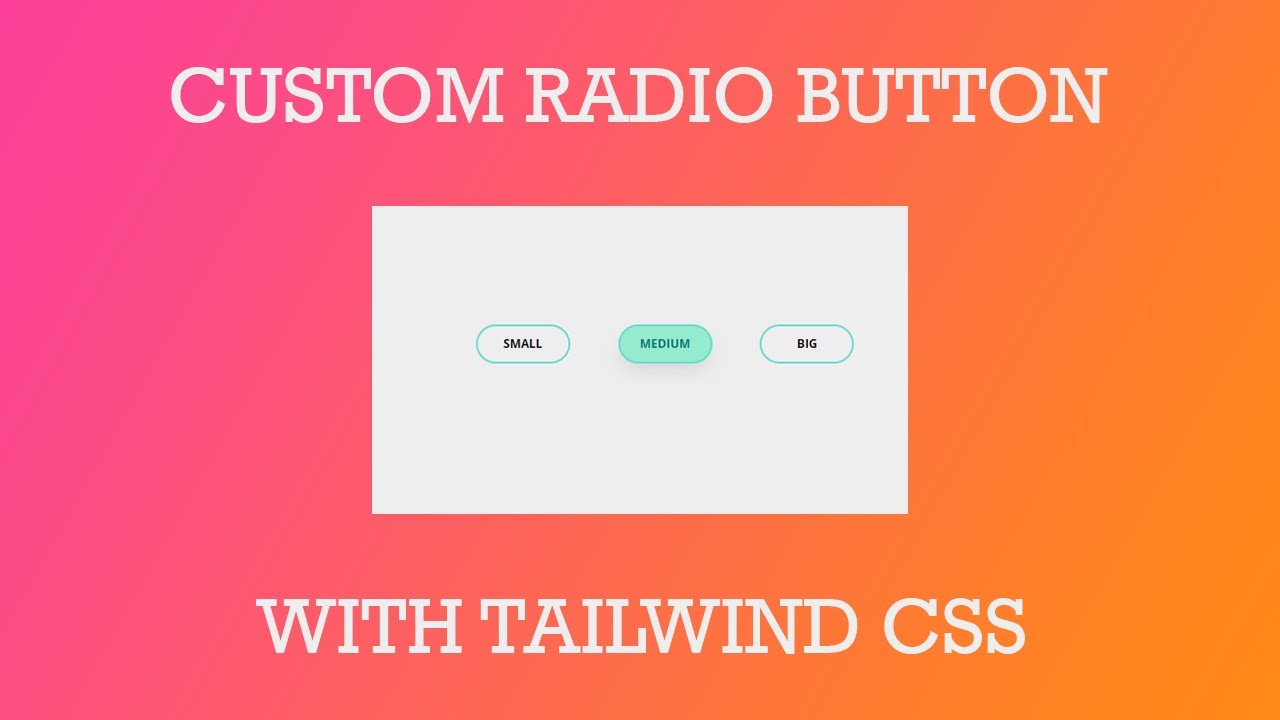 CUSTOM RADIO BUTTON

SMALL
MEDIUM
BIG

WITH TAILWIND CSS